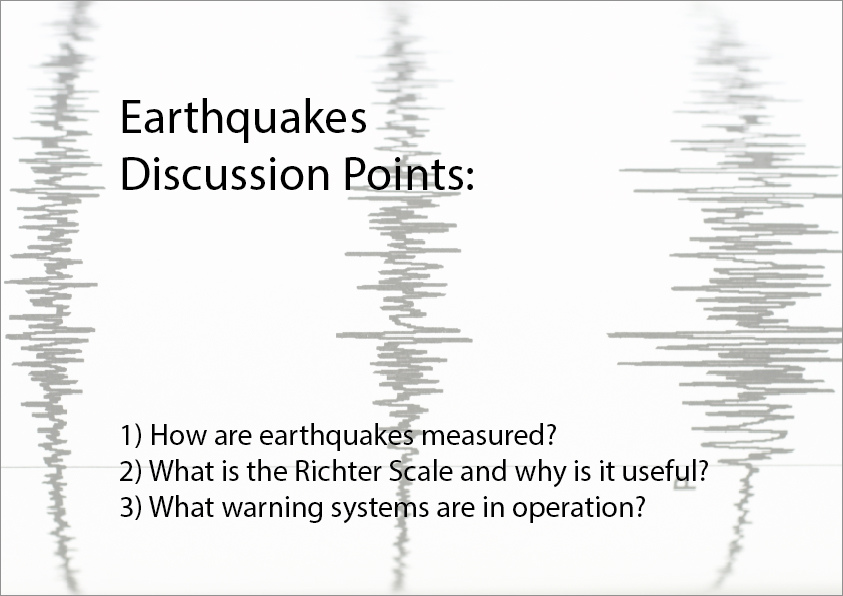 Earthquakes
Discussion Points:

1) How are earthquakes measured?
2) What is the Richter Scale and why is it useful?
3) What warning systems are in operation?